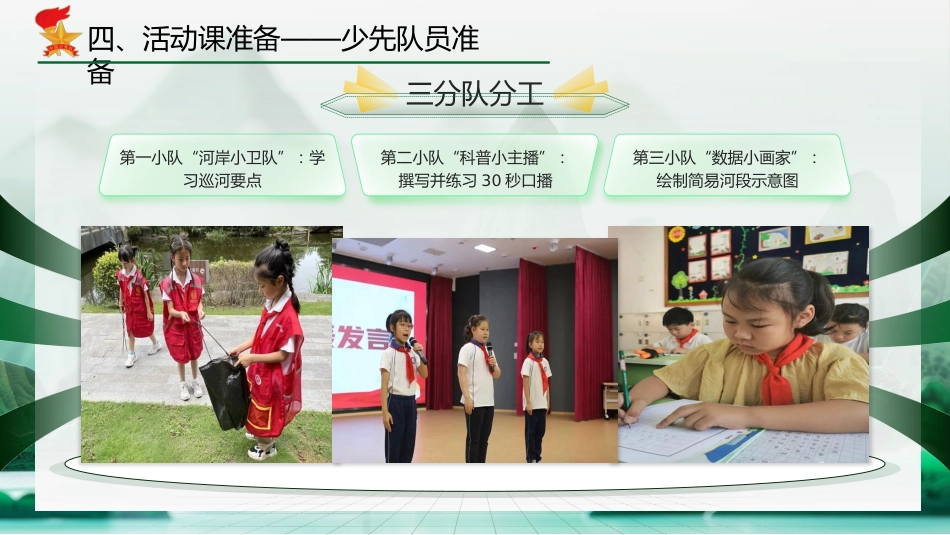 四、活动课准备——少先队员准备

三分队分工

第一小队“河岸小卫队”：学习巡河要点

第二小队“科普小主播”：撰写并练习 30 秒口播

第三小队“数据小画家”：绘制简易河段示意图

发言